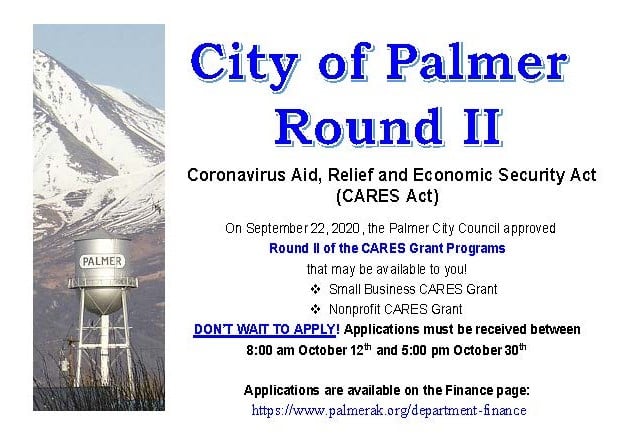 PALMER

City of Palmer
Round II

Coronavirus Aid, Relief and Economic Security Act (CARES Act)

On September 22, 2020, the Palmer City Council approved
Round II of the CARES Grant Programs
that may be available to you!

❖ Small Business CARES Grant
❖ Nonprofit CARES Grant

DON'T WAIT TO APPLY! Applications must be received between 8:00 am October 12$^{th}$ and 5:00 pm October 30$^{th}$

Applications are available on the Finance page:
https://www.palmerak.org/department-finance